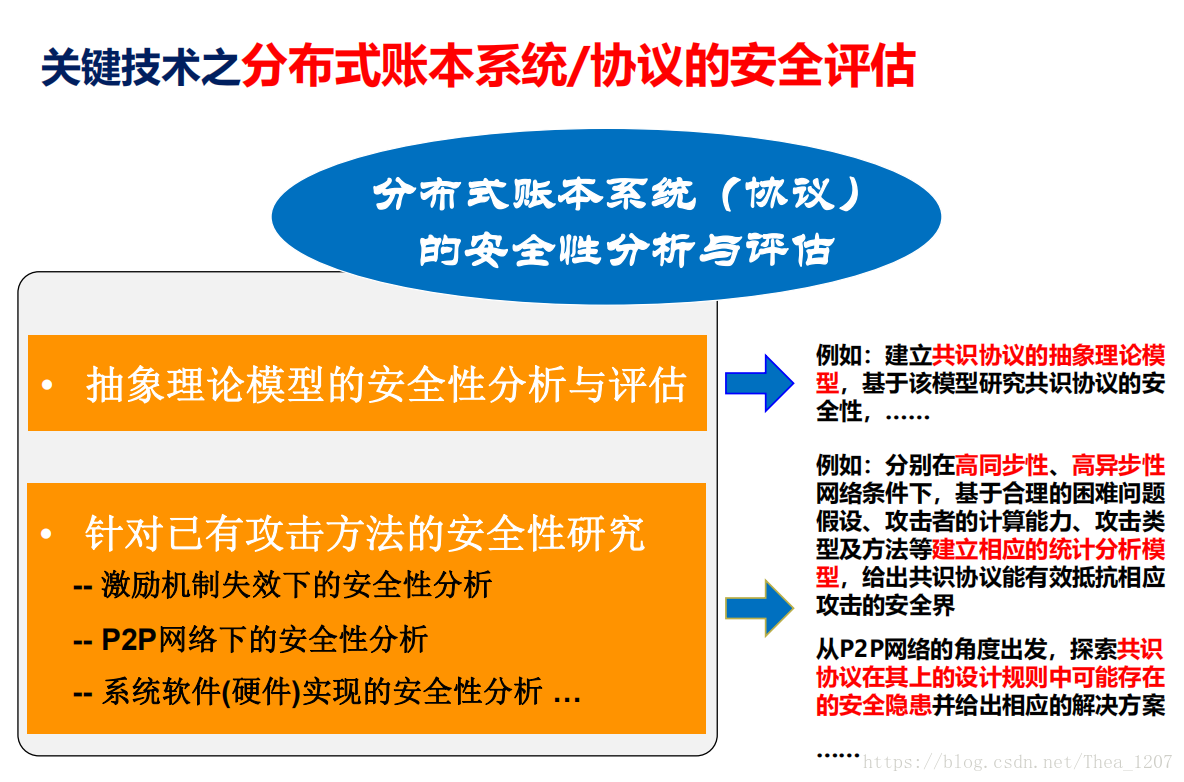 关键技术之分布式账本系统/协议的安全评估

分布式账本系统（协议）的安全性分析与评估

• 抽象理论模型的安全性分析与评估

• 针对已有攻击方法的安全性研究
-- 激励机制失效下的安全性分析
-- P2P网络下的安全性分析
-- 系统软件(硬件)实现的安全性分析 …

例如：建立共识协议的抽象理论模型，基于该模型研究共识协议的安全性，……

例如：分别在高同步性、高异步性网络条件下，基于合理的困难问题假设、攻击者的计算能力、攻击类型及方法等建立相应的统计分析模型，给出共识协议能有效抵抗相应攻击的安全界

从P2P网络的角度出发，探索共识协议在其上的设计规则中可能存在的安全隐患并给出相应的解决方案

……

https://blog.csdn.net/Thea_1207